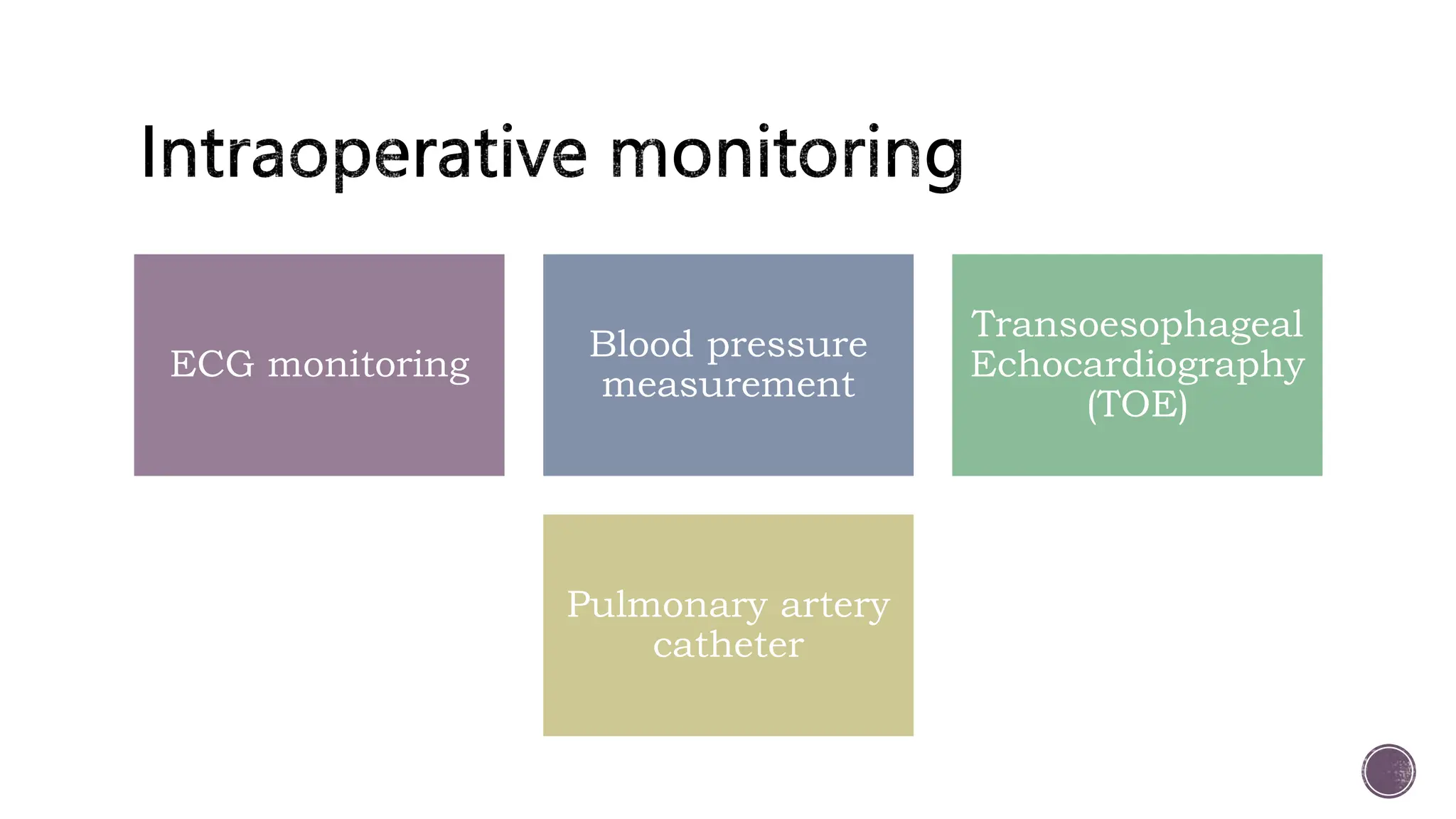 Intraoperative monitoring

ECG monitoring

Blood pressure measurement

Transoesophageal Echocardiography (TOE)

Pulmonary artery catheter